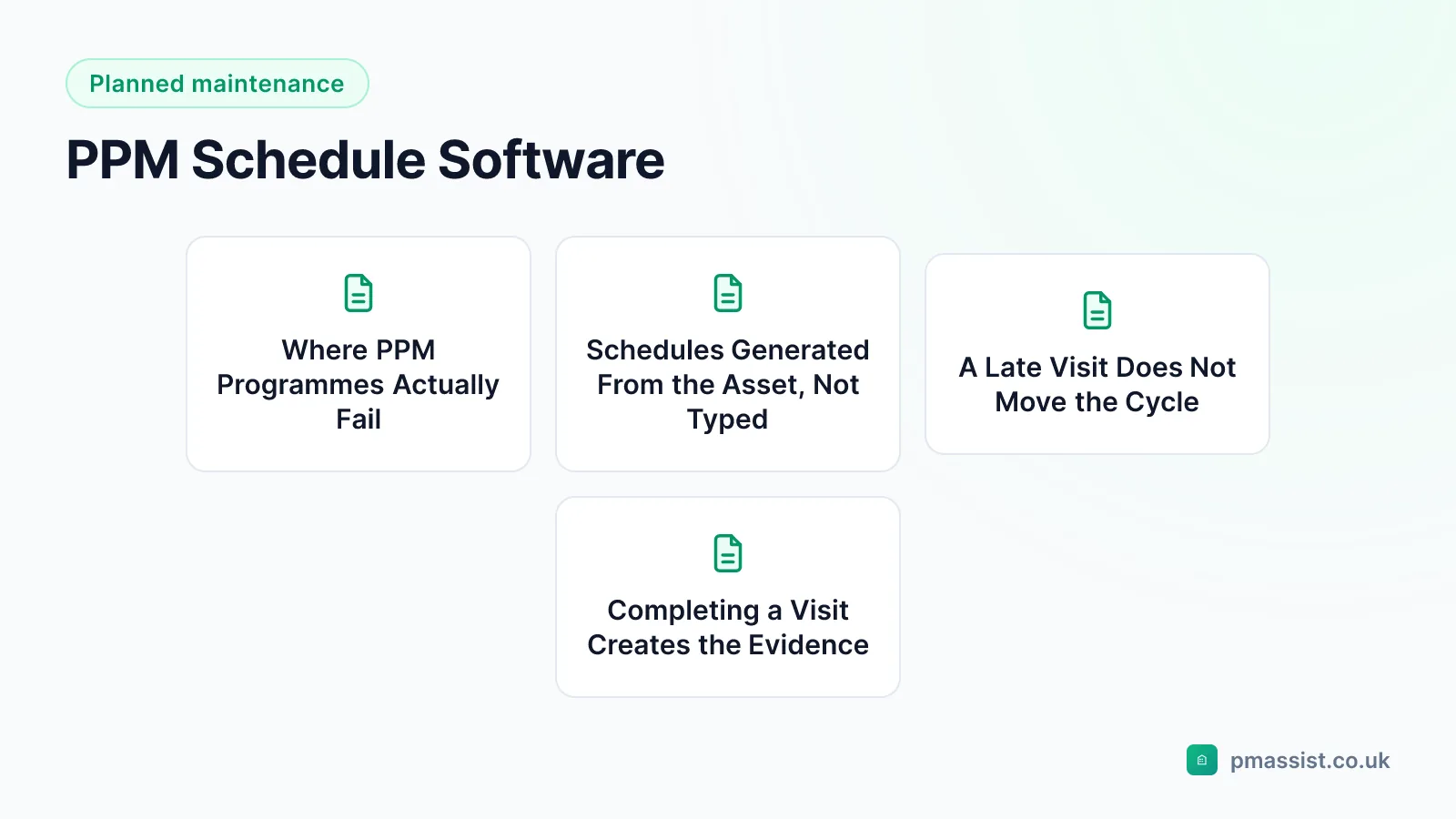 Planned maintenance

PPM Schedule Software

Where PPM Programmes Actually Fail

Schedules Generated From the Asset, Not Typed

A Late Visit Does Not Move the Cycle

Completing a Visit Creates the Evidence

pmassist.co.uk